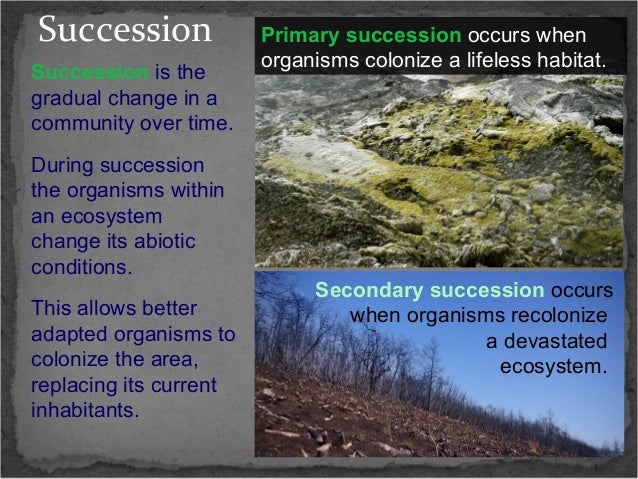 Succession

Succession is the gradual change in a community over time.

During succession the organisms within an ecosystem change its abiotic conditions.

This allows better adapted organisms to colonize the area, replacing its current inhabitants.

Primary succession occurs when organisms colonize a lifeless habitat.

Secondary succession occurs when organisms recolonize a devastated ecosystem.